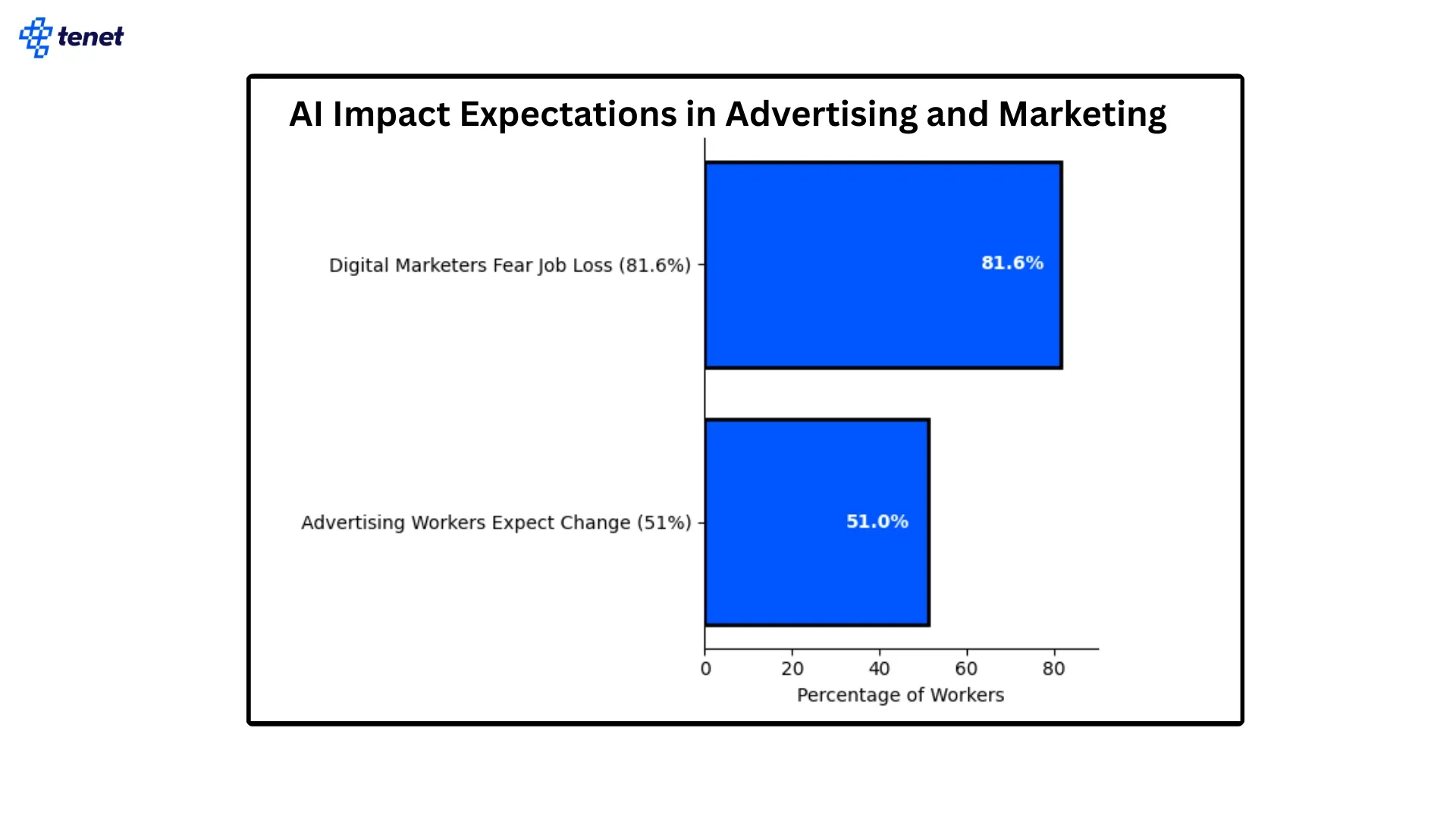 tenet

AI Impact Expectations in Advertising and Marketing

Digital Marketers Fear Job Loss (81.6%)

81.6%

Advertising Workers Expect Change (51%)

51.0%

0
20
40
60
80

Percentage of Workers